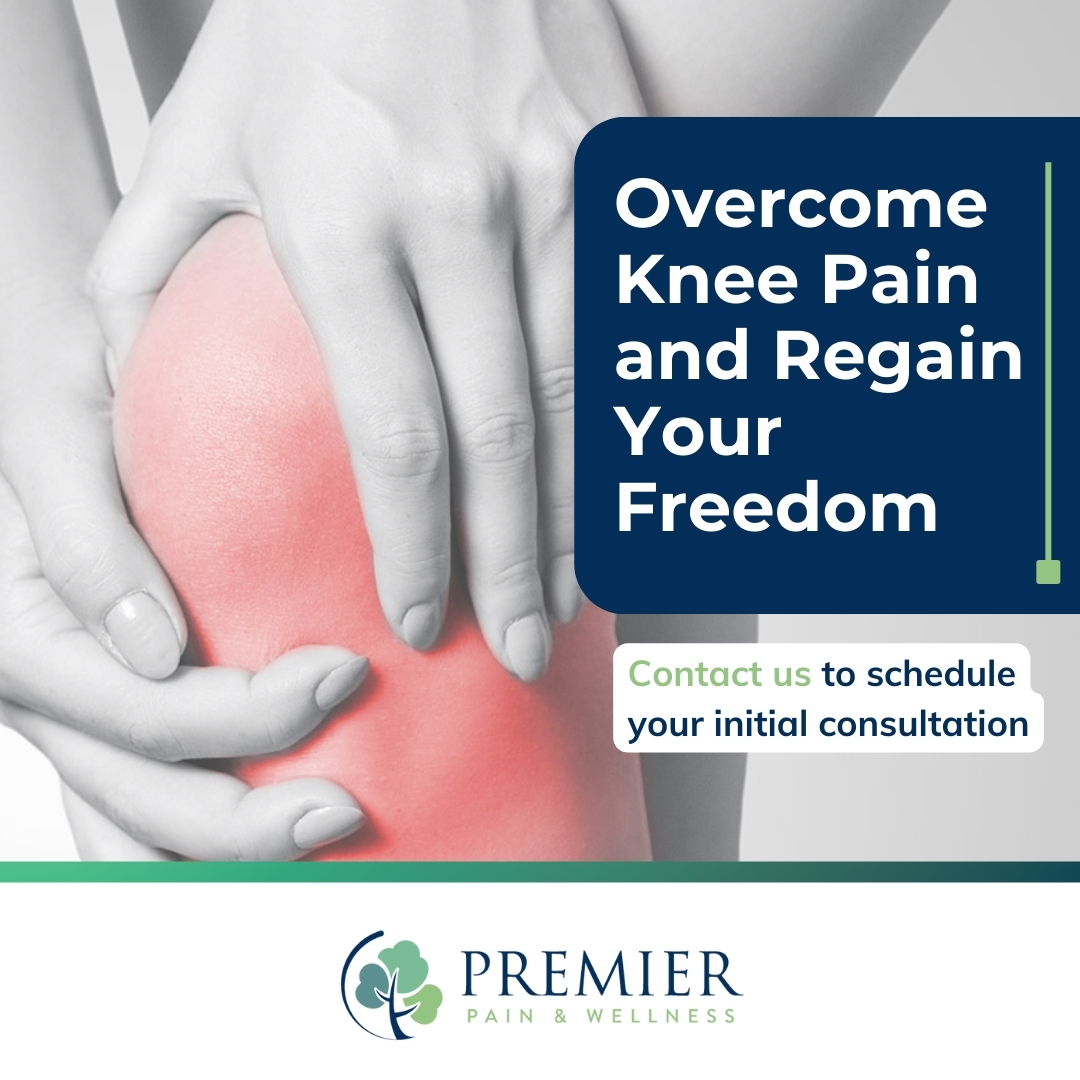 Overcome Knee Pain and Regain Your Freedom

Contact us to schedule your initial consultation

PREMIER
PAIN & WELLNESS